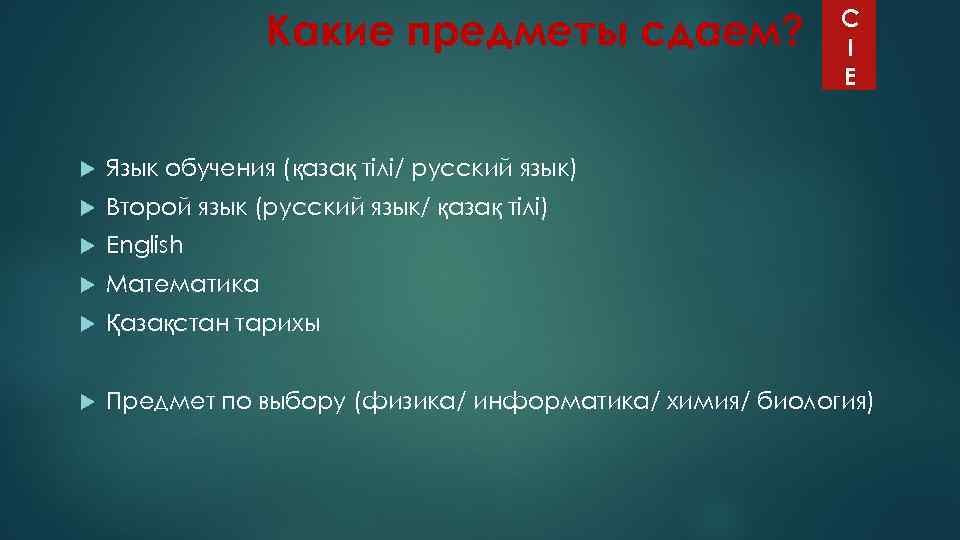 Какие предметы сдаем?

C
I
E

Язык обучения (қазақ тілі/ русский язык)
Второй язык (русский язык/ қазақ тілі)
English
Математика
Қазақстан тарихы

Предмет по выбору (физика/ информатика/ химия/ биология)